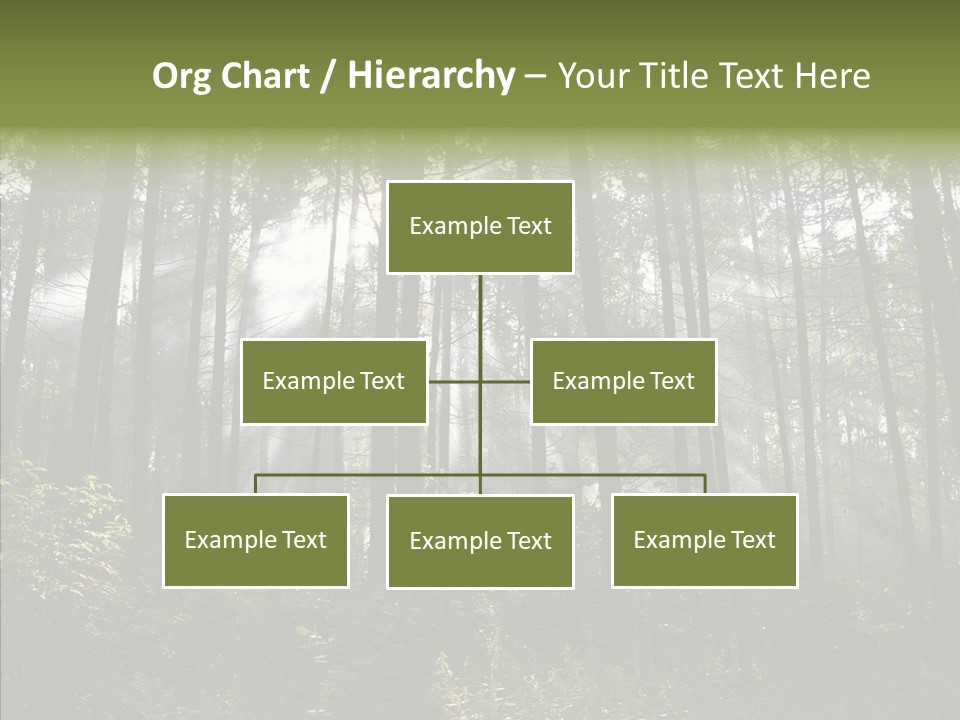 Org Chart / Hierarchy – Your Title Text Here

Example Text

Example Text

Example Text

Example Text

Example Text

Example Text